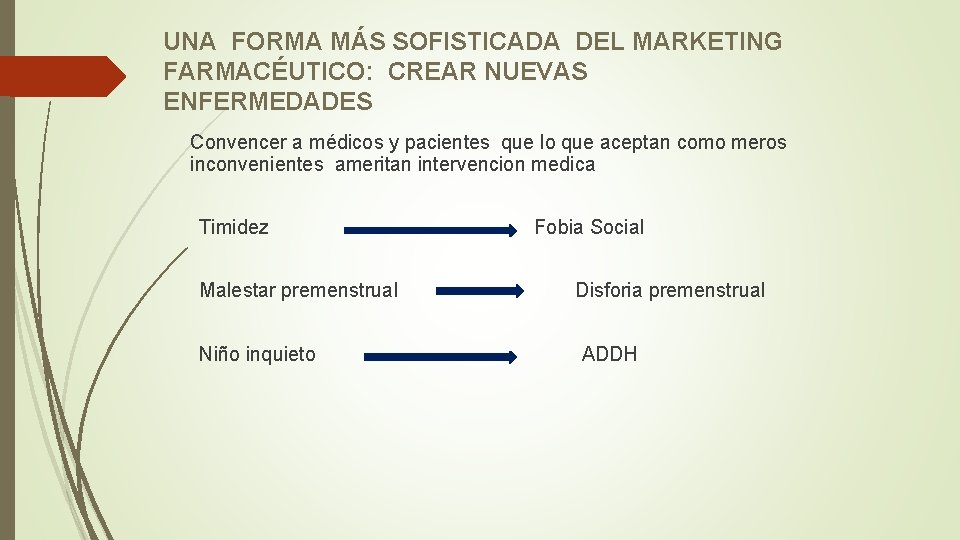 UNA FORMA MÁS SOFISTICADA DEL MARKETING FARMACÉUTICO: CREAR NUEVAS ENFERMEDADES

Convencer a médicos y pacientes que lo que aceptan como meros inconvenientes ameritan intervencion medica

Timidez Fobia Social

Malestar premenstrual Disforia premenstrual

Niño inquieto ADDH